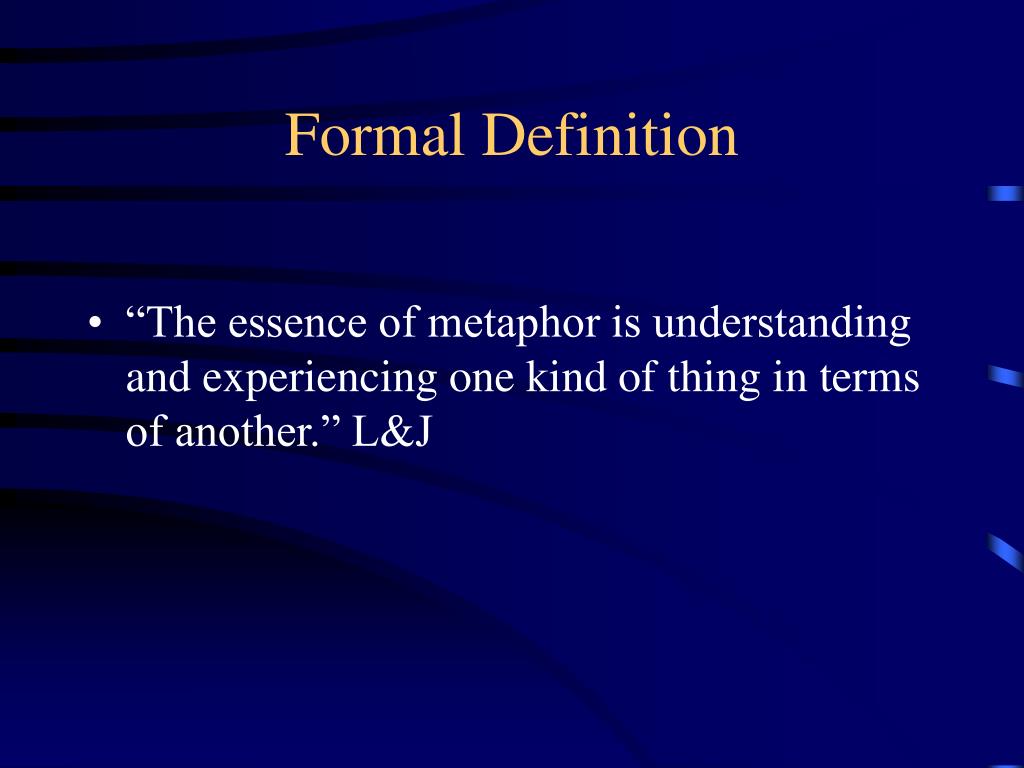 Formal Definition

• “The essence of metaphor is understanding and experiencing one kind of thing in terms of another.” L&J